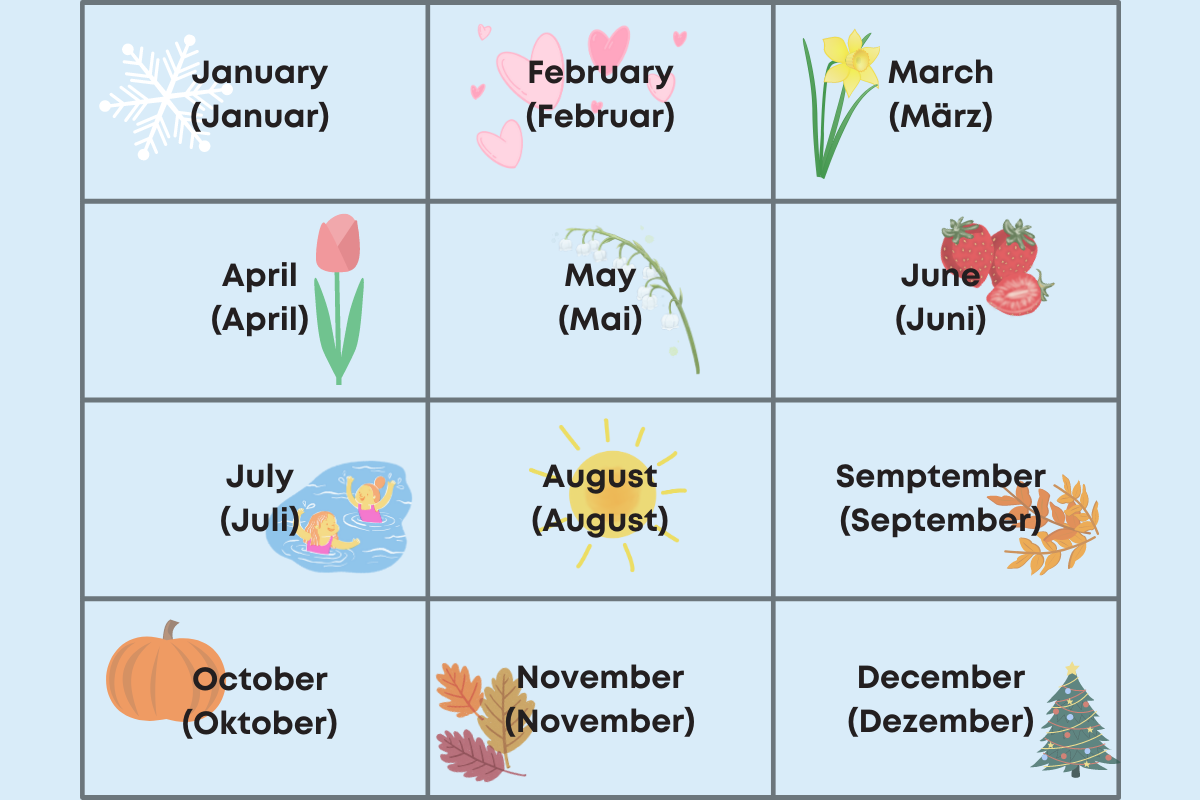 | | | |
|---|---|---|
| January (Januar) | February (Februar) | March (März) |
| April (April) | May (Mai) | June (Juni) |
| July (Juli) | August (August) | Semptember (September) |
| October (Oktober) | November (November) | December (Dezember) |